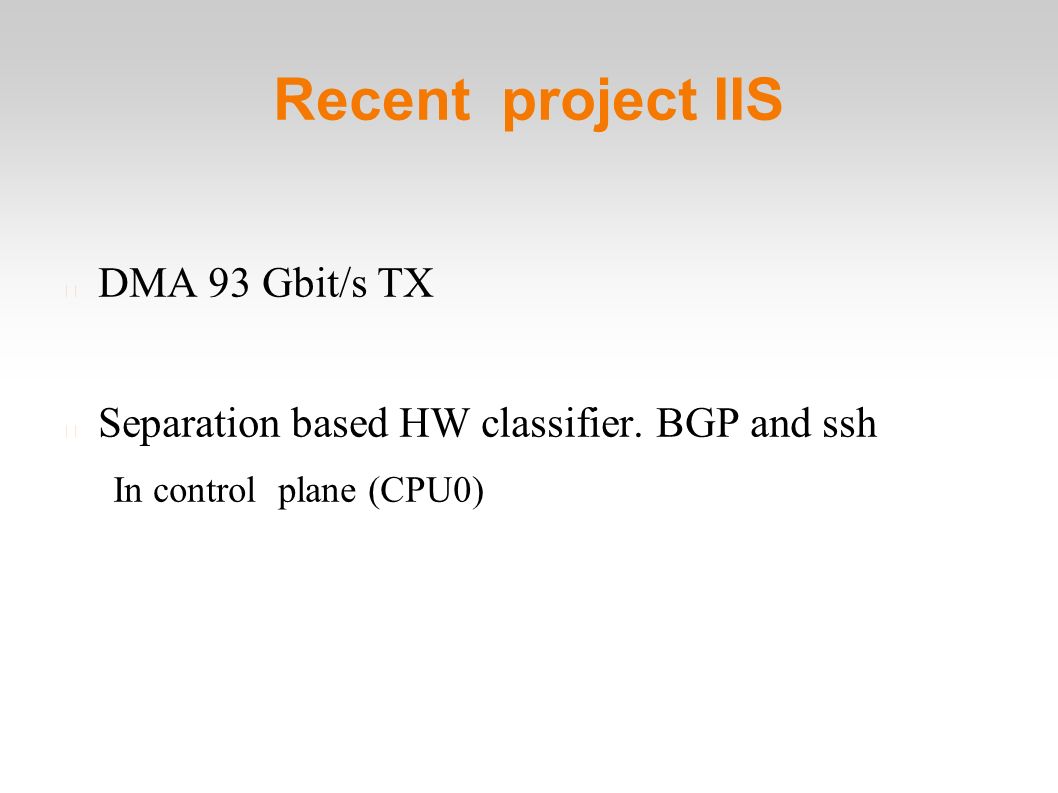 Recent project IIS

DMA 93 Gbit/s TX

Separation based HW classifier. BGP and ssh

In control plane (CPU0)